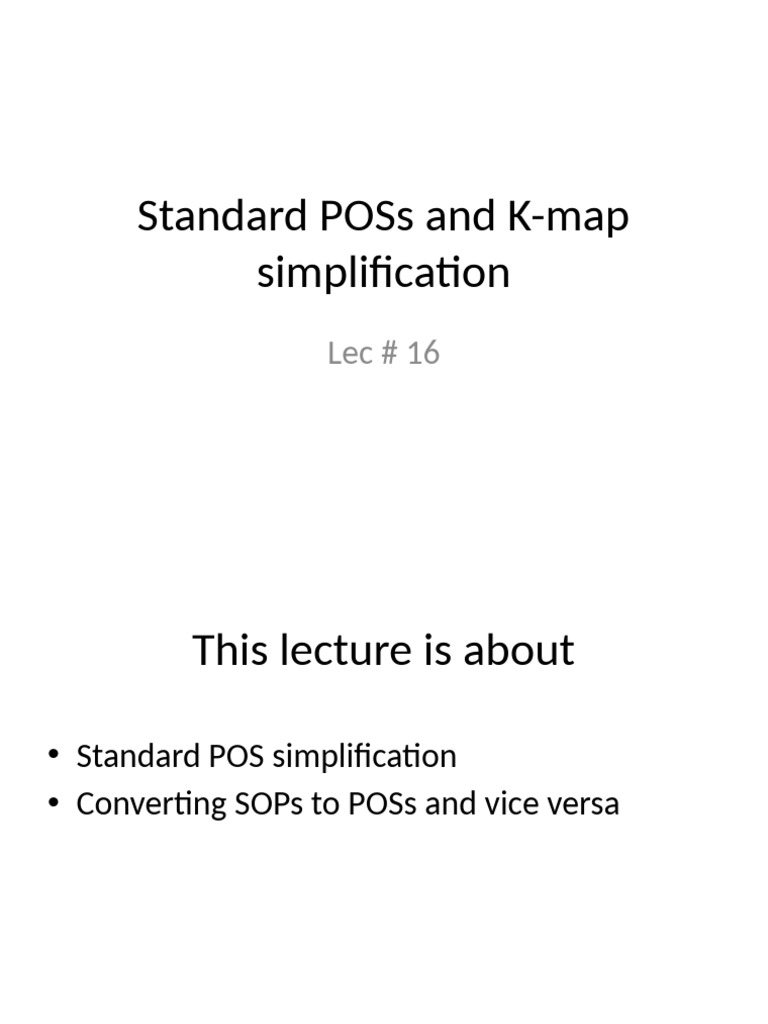 Standard POSs and K-map simplification

Lec # 16

This lecture is about

• Standard POS simplification
• Converting SOPs to POSs and vice versa